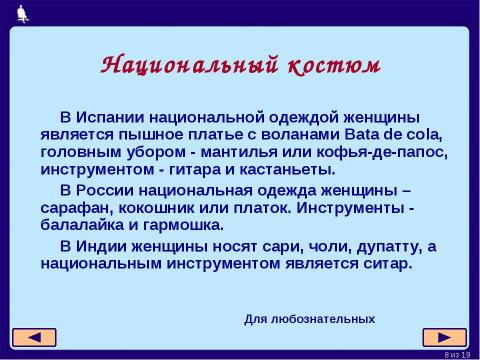 Национальный костюм

В Испании национальной одеждой женщины является пышное платье с воланами Bata de cola, головным убором - мантилья или кофья-де-папос, инструментом - гитара и кастаньеты.

В России национальная одежда женщины – сарафан, кокошник или платок. Инструменты - балалайка и гармошка.

В Индии женщины носят сари, чоли, дупатту, а национальным инструментом является ситар.

Для любознательных

8 из 19